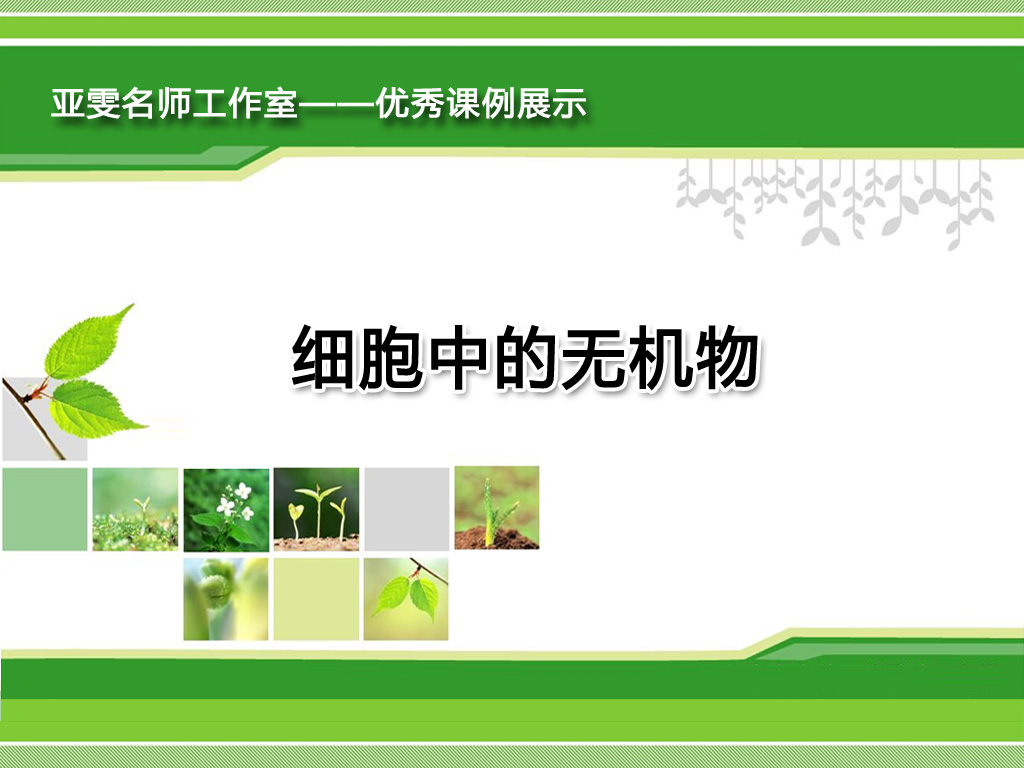 亚雯名师工作室——优秀课例展示

细胞中的无机物